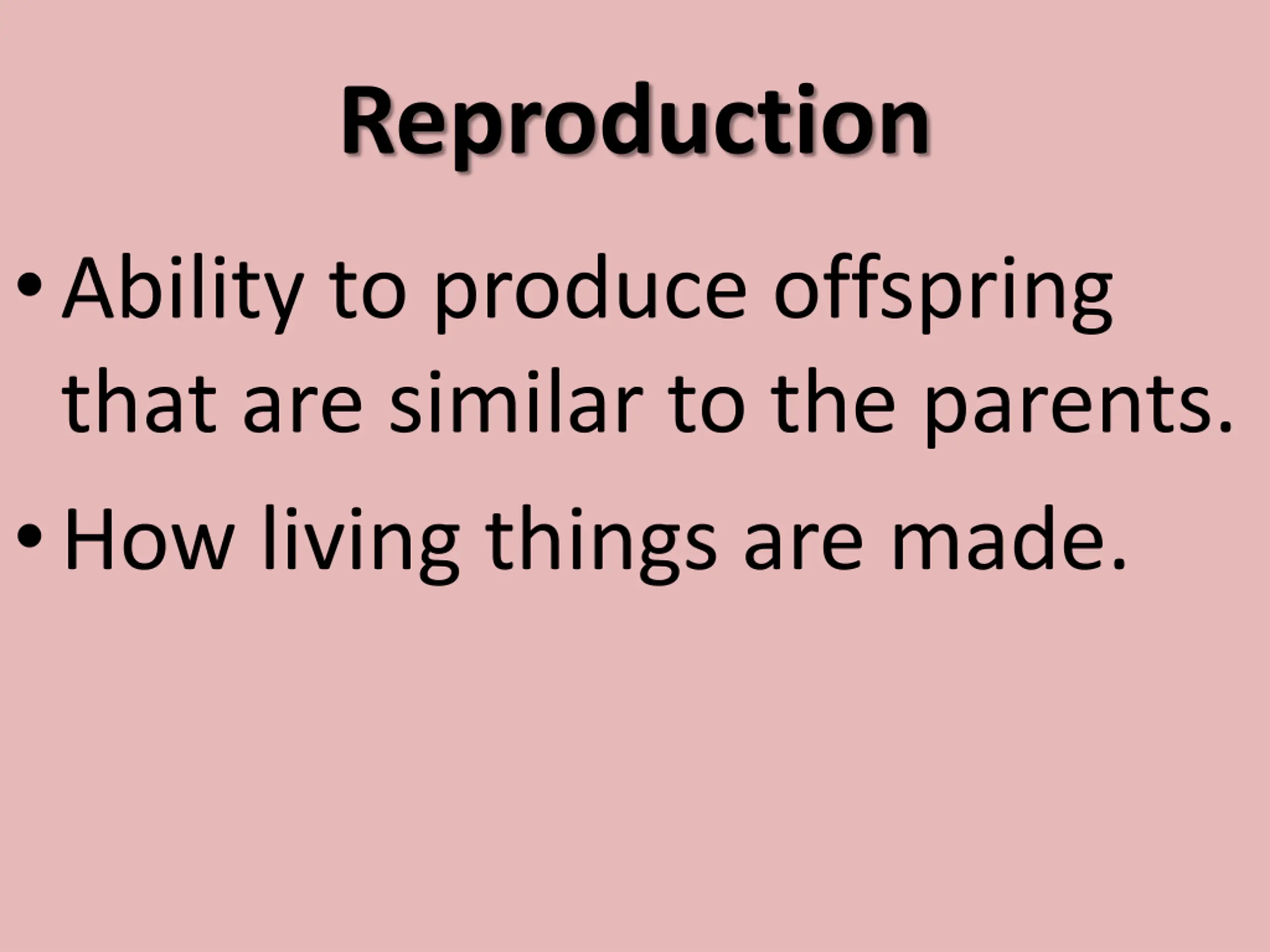 Reproduction

• Ability to produce offspring that are similar to the parents.

• How living things are made.